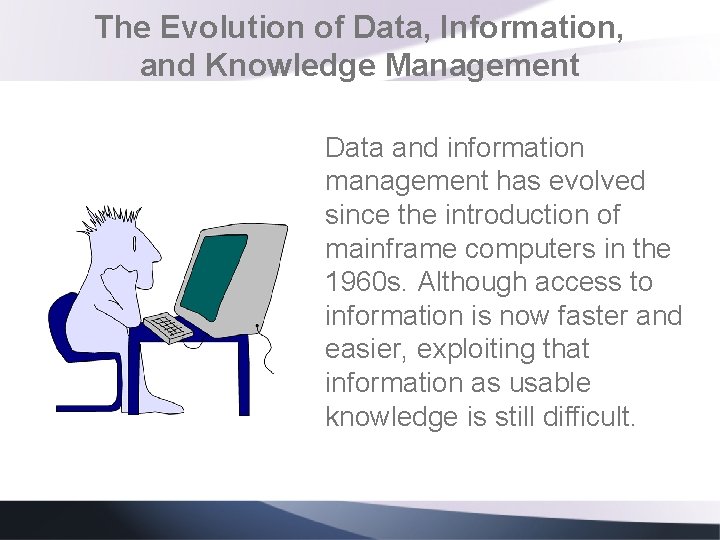 The Evolution of Data, Information, and Knowledge Management

Data and information management has evolved since the introduction of mainframe computers in the 1960s. Although access to information is now faster and easier, exploiting that information as usable knowledge is still difficult.